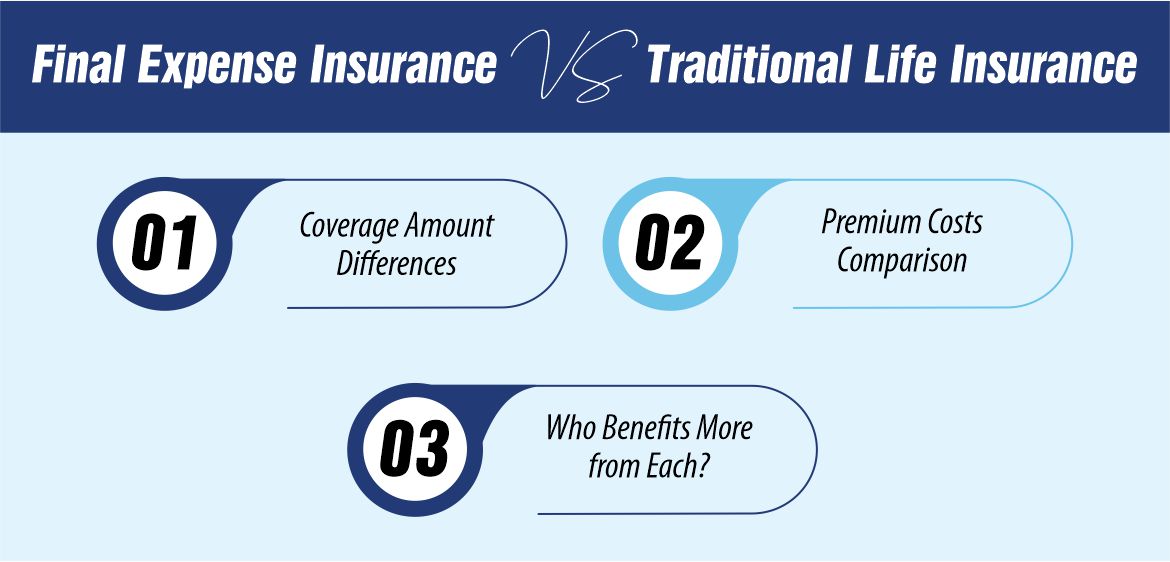 Final Expense Insurance VS Traditional Life Insurance

01 Coverage Amount Differences

02 Premium Costs Comparison

03 Who Benefits More from Each?